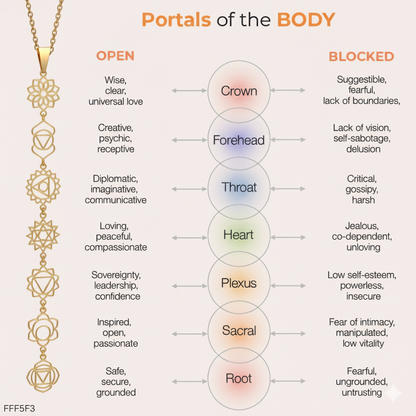 Portals of the BODY

OPEN

BLOCKED

Wise, clear, universal love

Crown

Suggestible, fearful, lack of boundaries,

Creative, psychic, receptive

Forehead

Lack of vision, self-sabotage, delusion

Diplomatic, imaginative, communicative

Throat

Critical, gossipy, harsh

Loving, peaceful, compassionate

Heart

Jealous, co-dependent, unloving

Sovereignty, leadership, confidence

Plexus

Low self-esteem, powerless, insecure

Inspired, open, passionate

Sacral

Fear of intimacy, manipulated, low vitality

Safe, secure, grounded

Root

Fearful, ungrounded, untrusting

FFF5F3